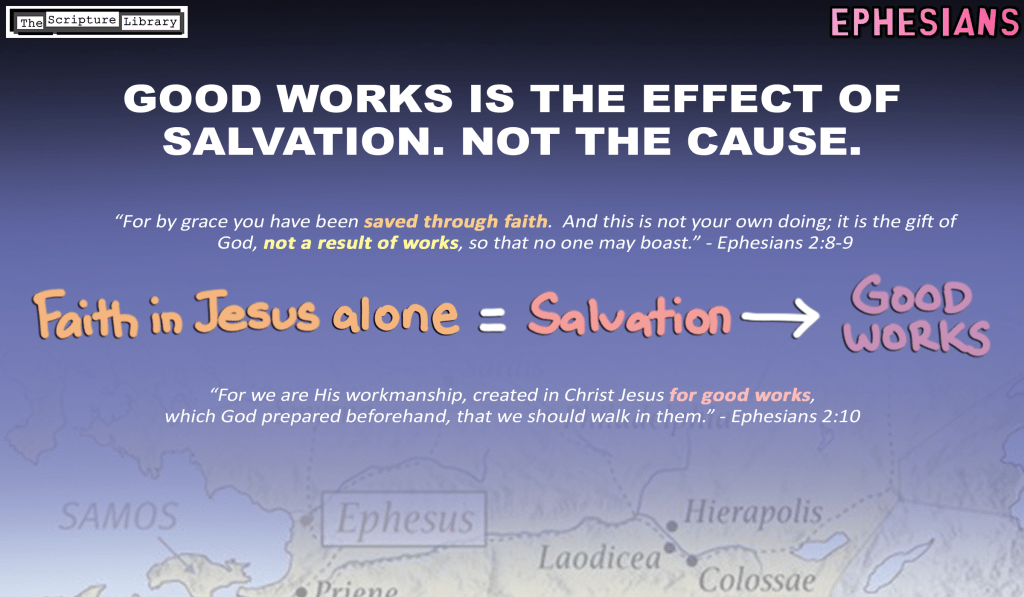 The Scripture Library

EPHESIANS

GOOD WORKS IS THE EFFECT OF SALVATION. NOT THE CAUSE.

"For by grace you have been saved through faith. And this is not your own doing; it is the gift of God, not a result of works, so that no one may boast." - Ephesians 2:8-9

Faith in Jesus alone = Salvation → GOOD WORKS

"For we are His workmanship, created in Christ Jesus for good works, which God prepared beforehand, that we should walk in them." - Ephesians 2:10

SAMOS

Ephesus

Hierapolis

Laodicea

Colossae

Priene